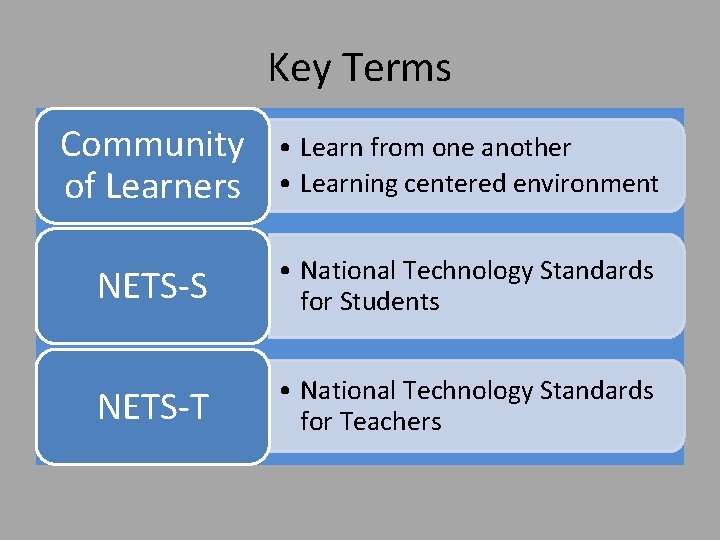 Key Terms

Community of Learners

• Learn from one another
• Learning centered environment

NETS-S

• National Technology Standards for Students

NETS-T

• National Technology Standards for Teachers